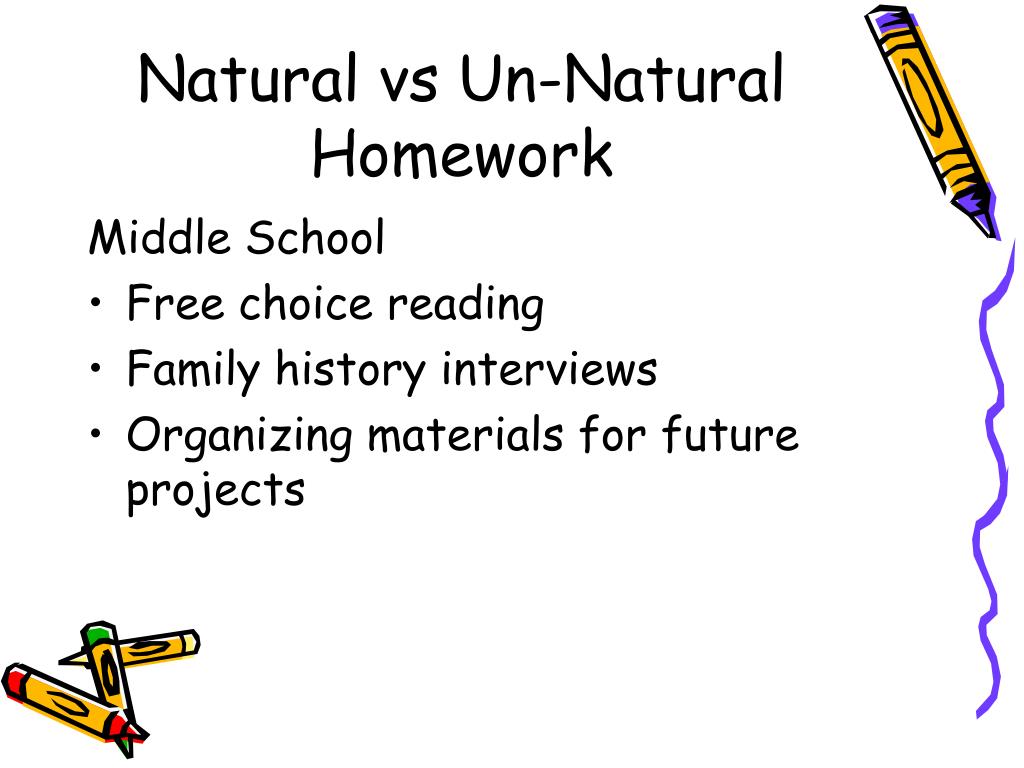 Natural vs Un-Natural Homework

Middle School

• Free choice reading
• Family history interviews
• Organizing materials for future projects